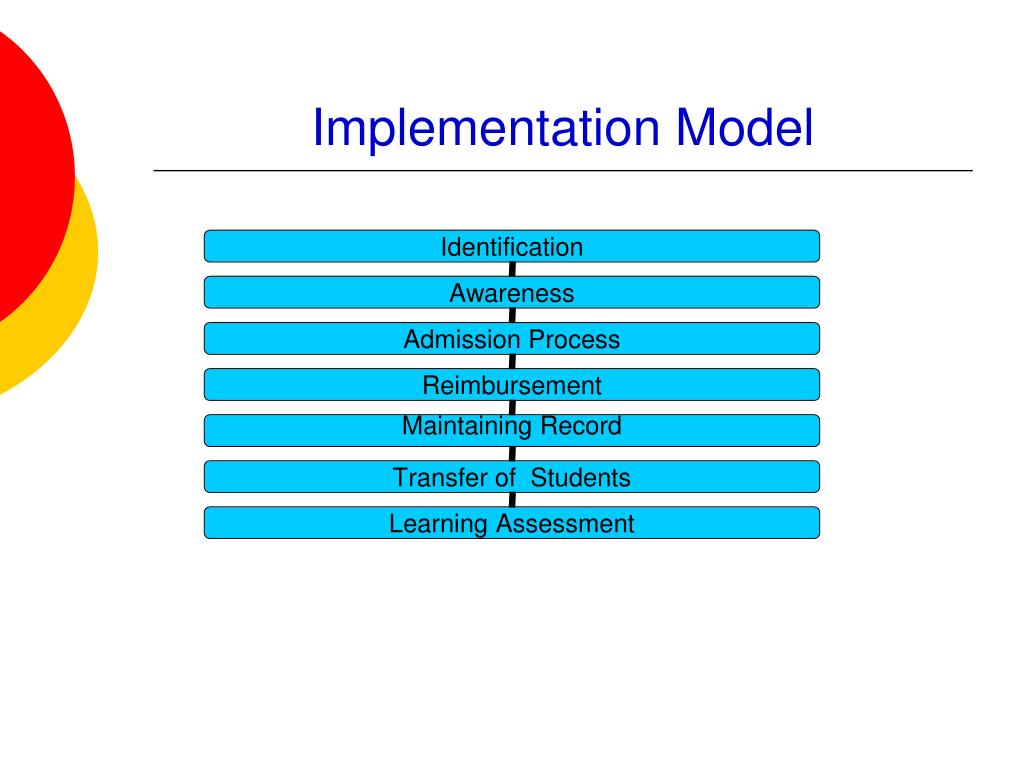 Implementation Model

Identification

Awareness

Admission Process

Reimbursement

Maintaining Record

Transfer of Students

Learning Assessment